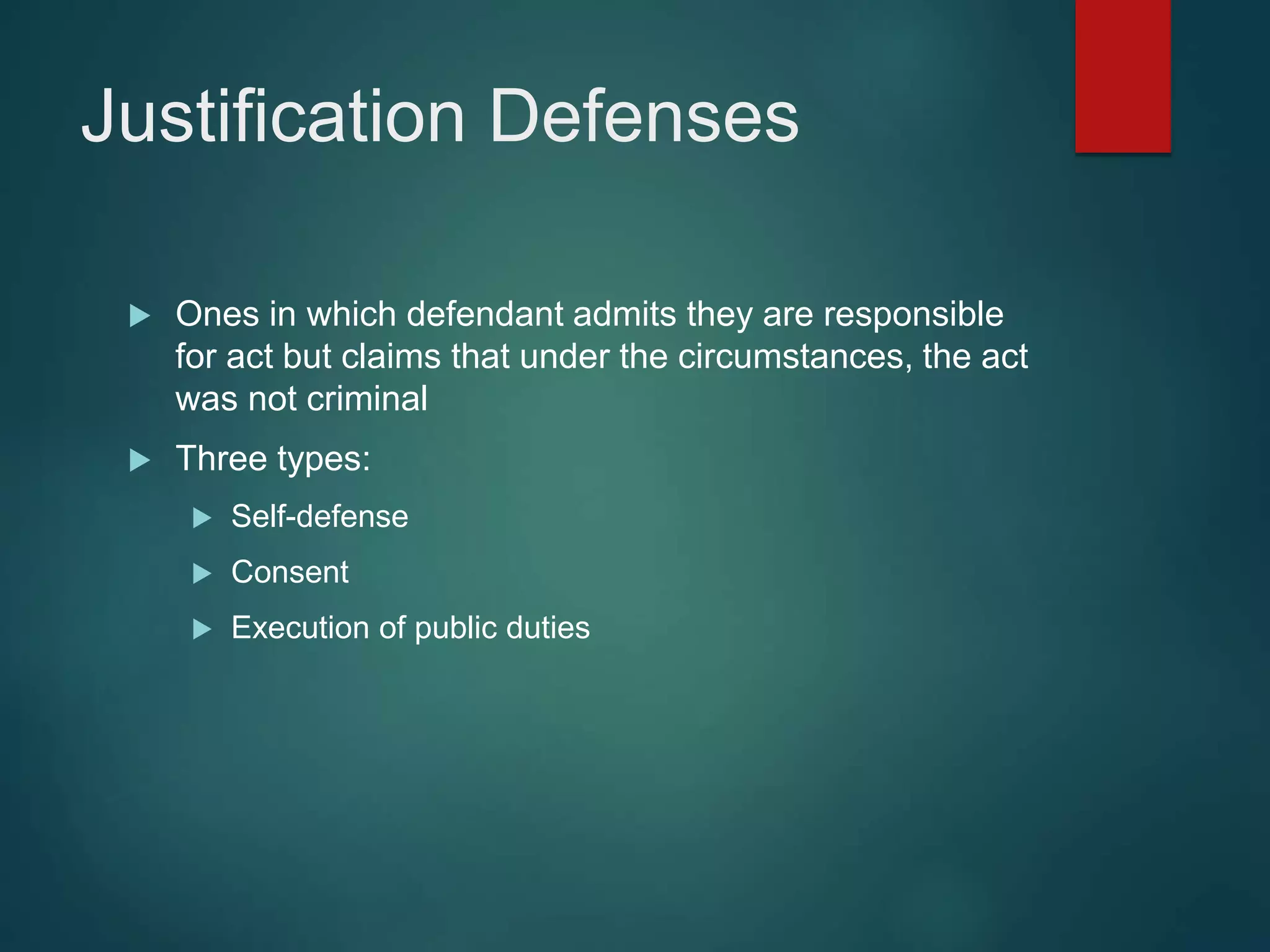 Justification Defenses

▶ Ones in which defendant admits they are responsible for act but claims that under the circumstances, the act was not criminal

▶ Three types:

▶ Self-defense

▶ Consent

▶ Execution of public duties